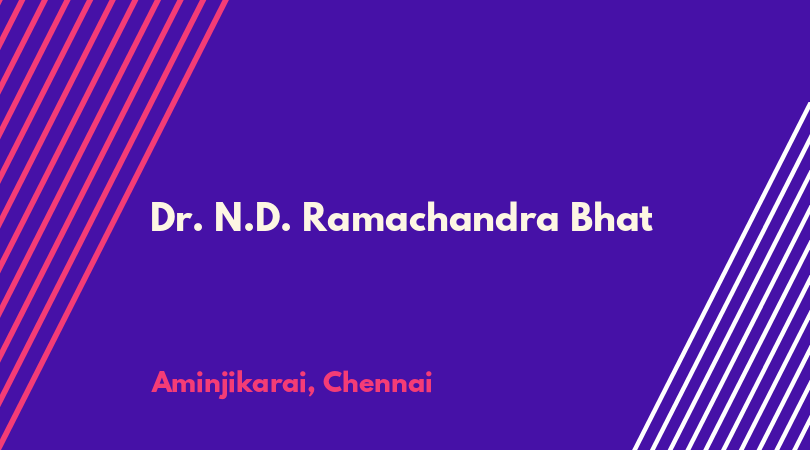 Dr. N.D. Ramachandra Bhat

Aminjikarai, Chennai